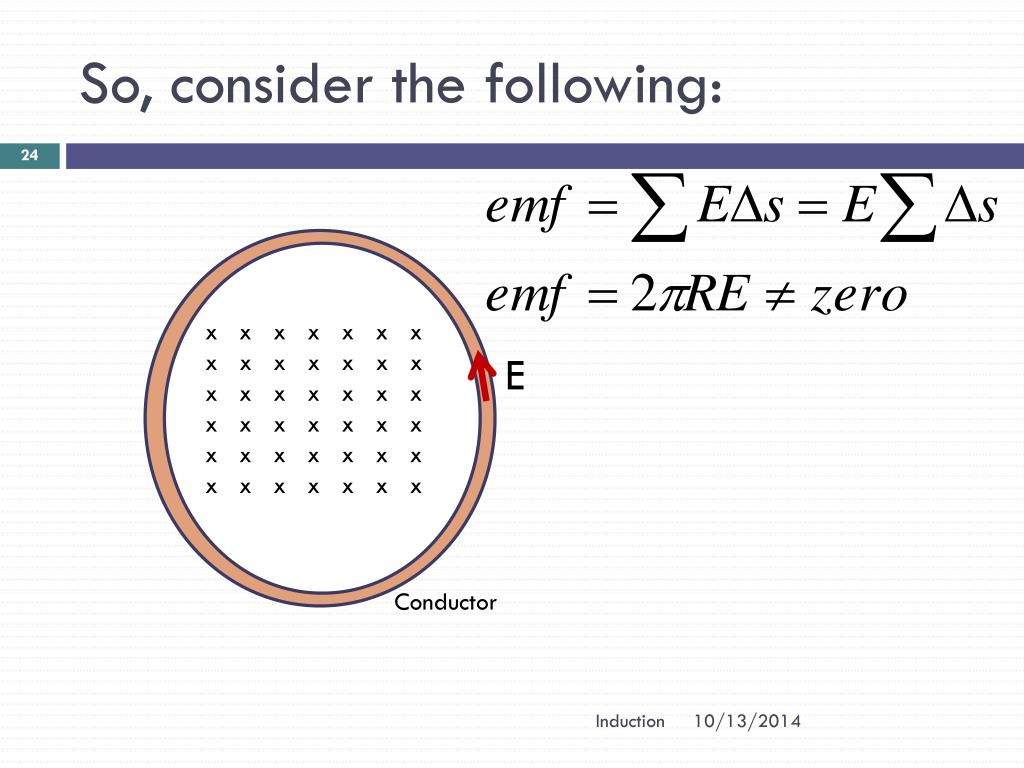 So, consider the following:

24

$emf = \sum E\Delta s = E\sum \Delta s$

$emf = 2\pi RE \neq zero$

x x x x x x x
x x x x x x x
x x x x x x x
x x x x x x x
x x x x x x x
x x x x x x x

E

Conductor

Induction 10/13/2014